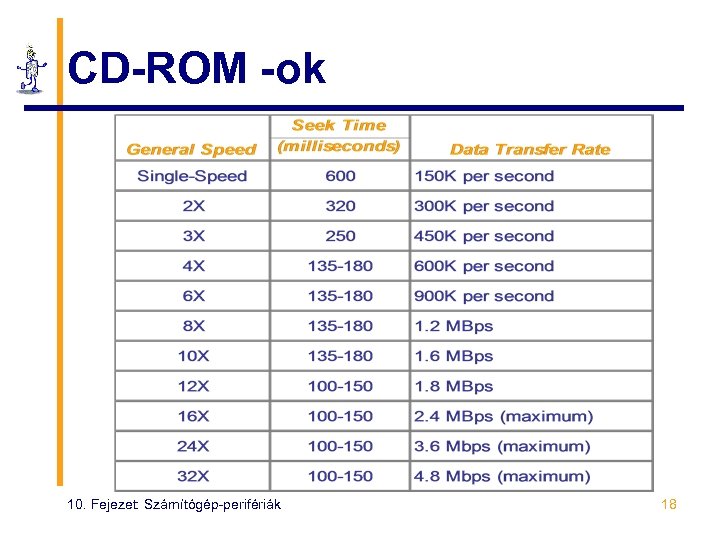 CD-ROM -ok

| General Speed | Seek Time (milliseconds) | Data Transfer Rate |
|---|---|---|
| Single-Speed | 600 | 150K per second |
| 2X | 320 | 300K per second |
| 3X | 250 | 450K per second |
| 4X | 135-180 | 600K per second |
| 6X | 135-180 | 900K per second |
| 8X | 135-180 | 1.2 MBps |
| 10X | 135-180 | 1.6 MBps |
| 12X | 100-150 | 1.8 MBps |
| 16X | 100-150 | 2.4 MBps (maximum) |
| 24X | 100-150 | 3.6 Mbps (maximum) |
| 32X | 100-150 | 4.8 Mbps (maximum) |

10. Fejezet Számítógép-perifériák

18